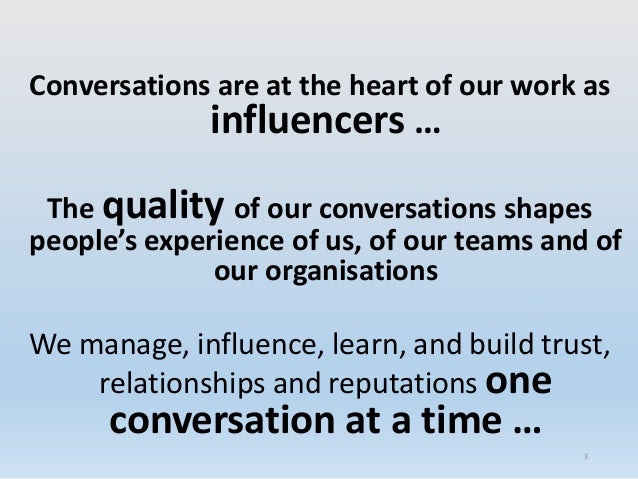 Conversations are at the heart of our work as influencers …

The quality of our conversations shapes people's experience of us, of our teams and of our organisations

We manage, influence, learn, and build trust, relationships and reputations one conversation at a time …

3